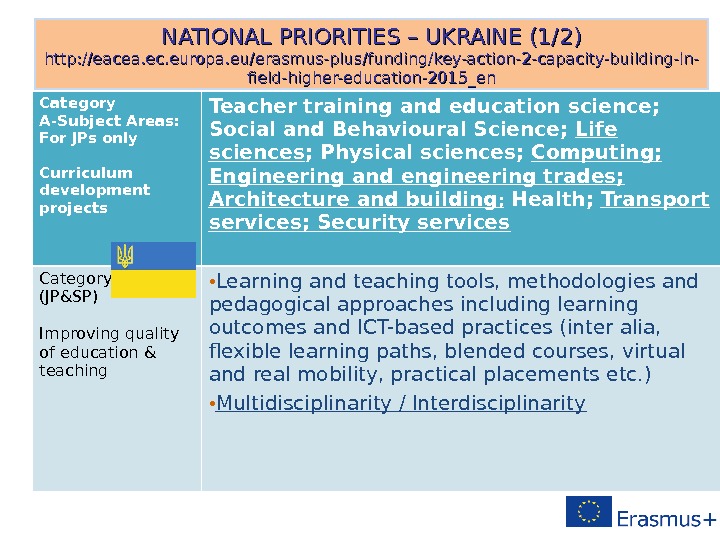 NATIONAL PRIORITIES – UKRAINE (1/2)
http://eacea.ec.europa.eu/erasmus-plus/funding/key-action-2-capacity-building-In-field-higher-education-2015_en

| Category A-Subject Areas: For JPs only<br><br>Curriculum development projects | Teacher training and education science; Social and Behavioural Science; Life sciences; Physical sciences; Computing; Engineering and engineering trades; Architecture and building; Health; Transport services; Security services |
|---|---|
| Category (JP&SP)<br><br>Improving quality of education & teaching | •Learning and teaching tools, methodologies and pedagogical approaches including learning outcomes and ICT-based practices (inter alia, flexible learning paths, blended courses, virtual and real mobility, practical placements etc.)<br>•Multidisciplinarity / Interdisciplinarity |

Erasmus+